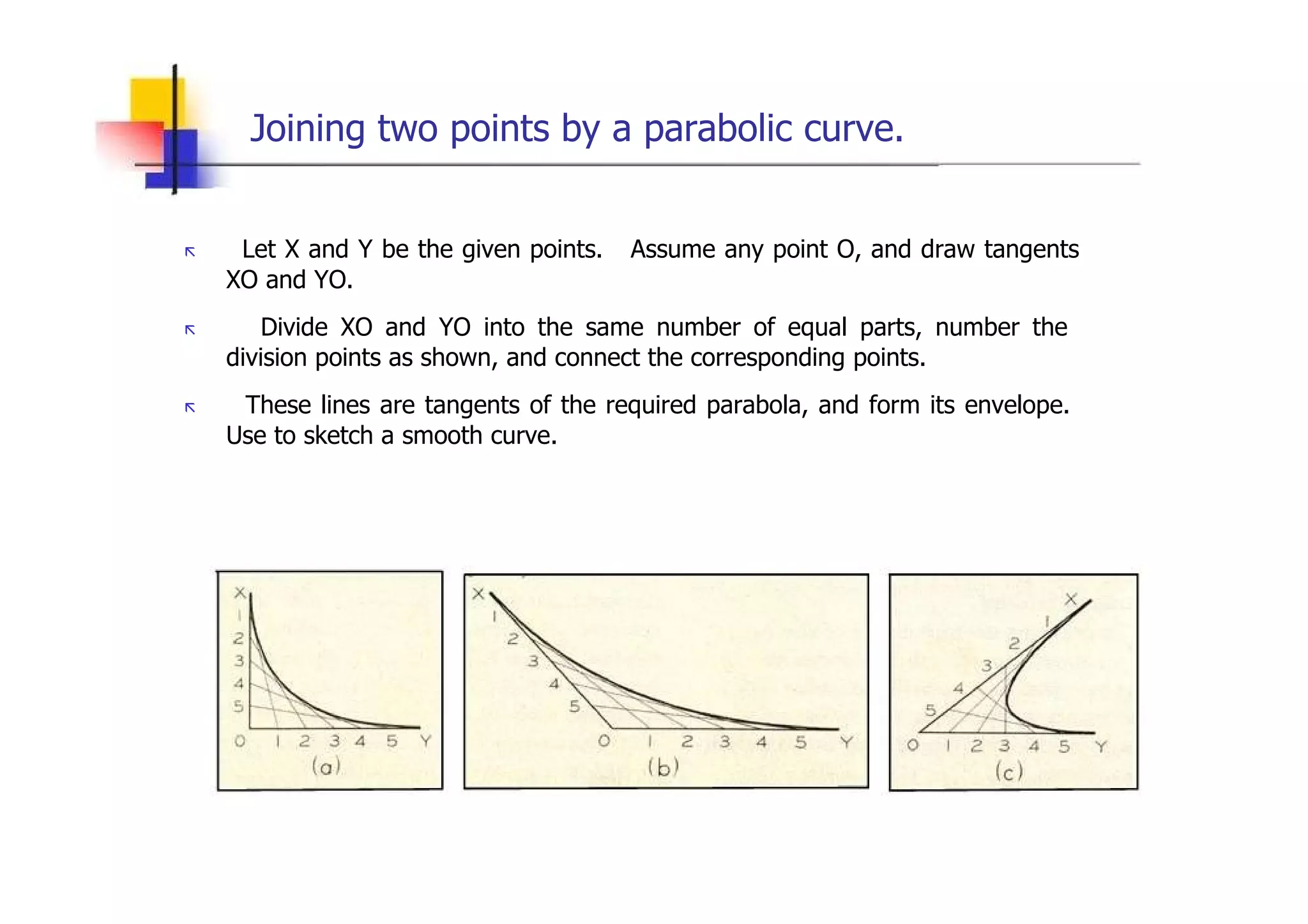 Joining two points by a parabolic curve.

Let X and Y be the given points. Assume any point O, and draw tangents XO and YO.

Divide XO and YO into the same number of equal parts, number the division points as shown, and connect the corresponding points.

These lines are tangents of the required parabola, and form its envelope. Use to sketch a smooth curve.

X
1
2
3
4
5
O 1 2 3 4 5 Y
(a)

X
1
2
3
4
5
O 1 2 3 4 5 Y
(b)

X
1
2
3
4
5
O 1 2 3 4 5 Y
(c)